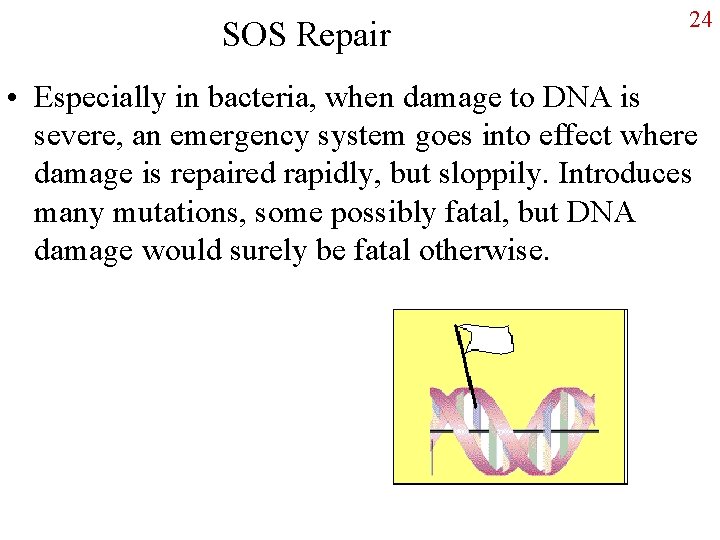 SOS Repair

24

• Especially in bacteria, when damage to DNA is severe, an emergency system goes into effect where damage is repaired rapidly, but sloppily. Introduces many mutations, some possibly fatal, but DNA damage would surely be fatal otherwise.